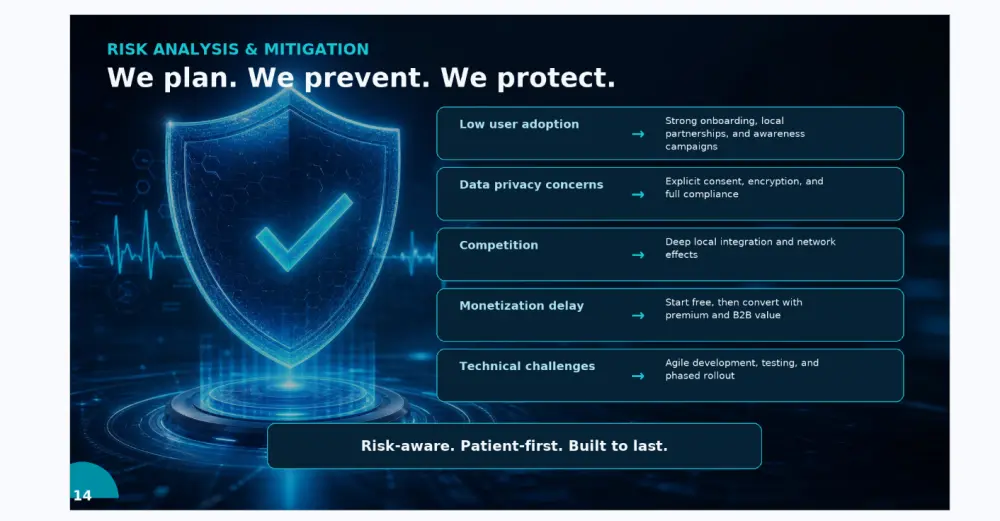 RISK ANALYSIS & MITIGATION

We plan. We prevent. We protect.

Low user adoption → Strong onboarding, local partnerships, and awareness campaigns

Data privacy concerns → Explicit consent, encryption, and full compliance

Competition → Deep local integration and network effects

Monetization delay → Start free, then convert with premium and B2B value

Technical challenges → Agile development, testing, and phased rollout

Risk-aware. Patient-first. Built to last.

14